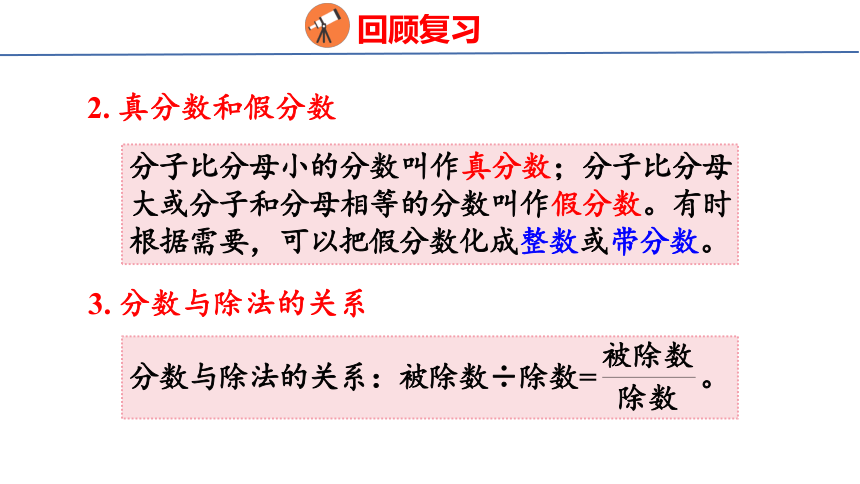 回顾复习

2. 真分数和假分数

分子比分母小的分数叫作真分数；分子比分母大或分子和分母相等的分数叫作假分数。有时根据需要，可以把假分数化成整数或带分数。

3. 分数与除法的关系

分数与除法的关系：被除数÷除数=$\frac{被除数}{除数}$。